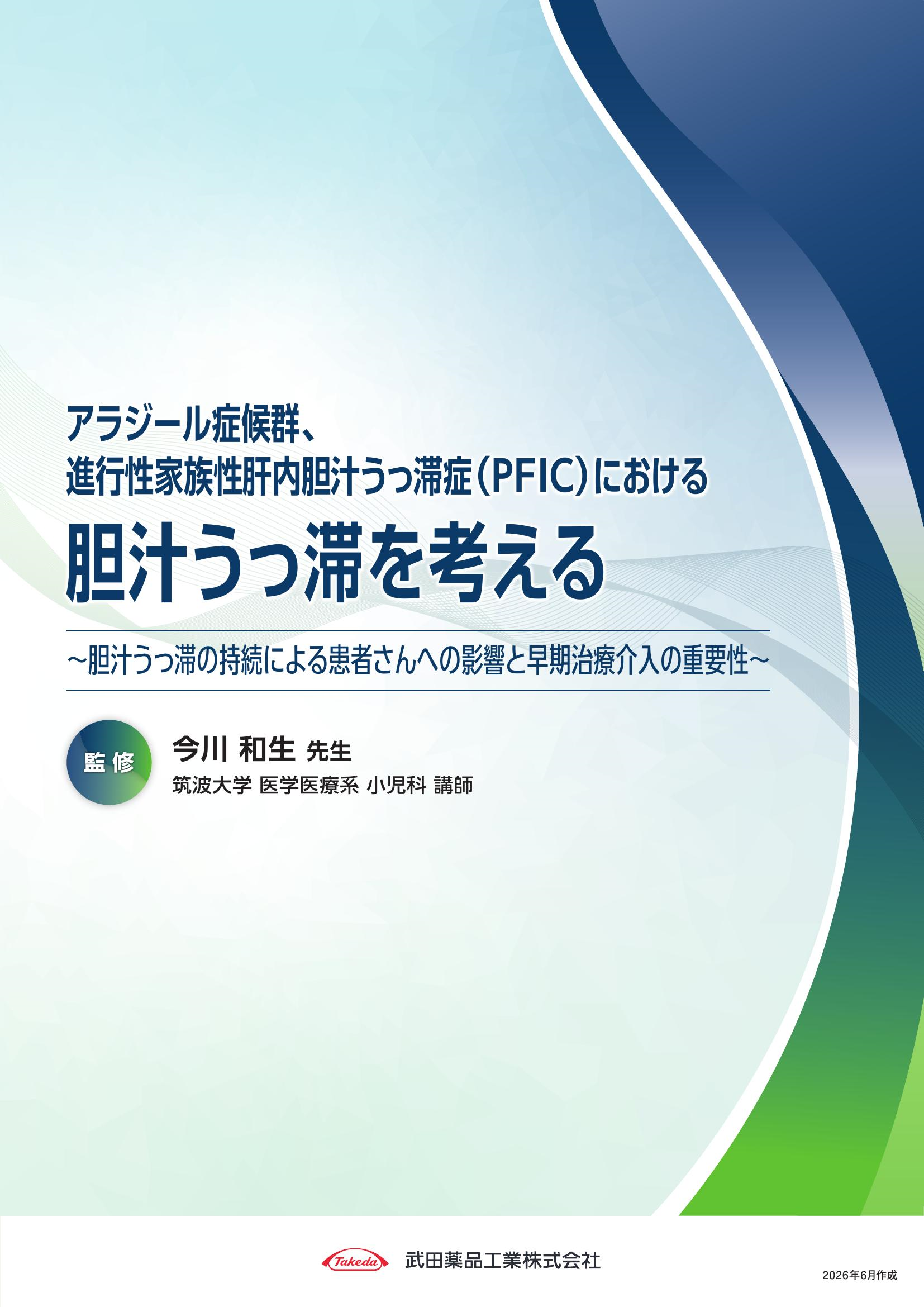 アラジール症候群、
進行性家族性肝内胆汁うっ滞症（PFIC）における
胆汁うっ滞を考える

~胆汁うっ滞の持続による患者さんへの影響と早期治療介入の重要性~

監修
今川 和生 先生
筑波大学 医学医療系 小児科 講師

Takeda 武田薬品工業株式会社

2026年6月作成